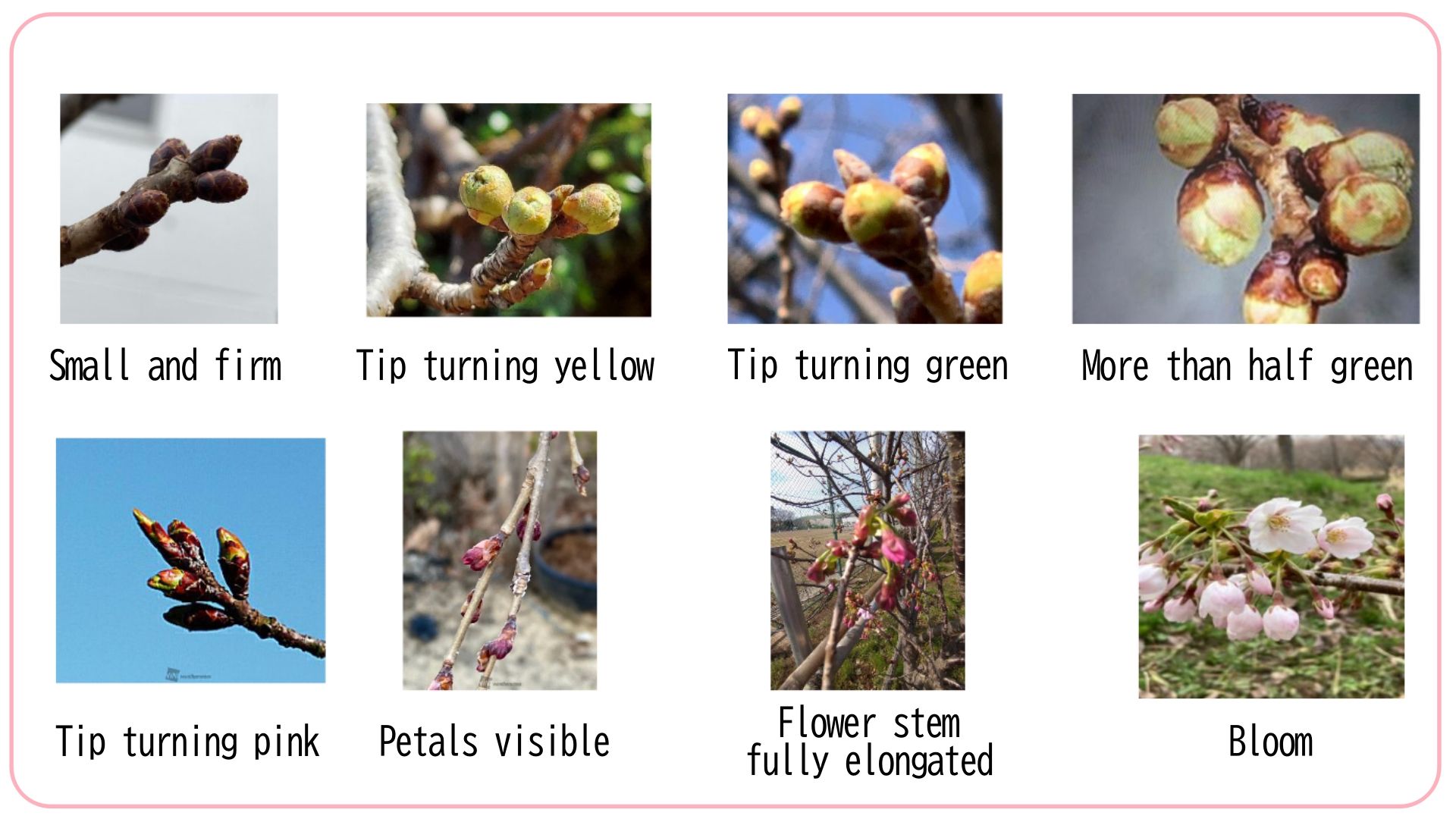 Small and firm

Tip turning yellow

Tip turning green

More than half green

Tip turning pink

Petals visible

Flower stem fully elongated

Bloom